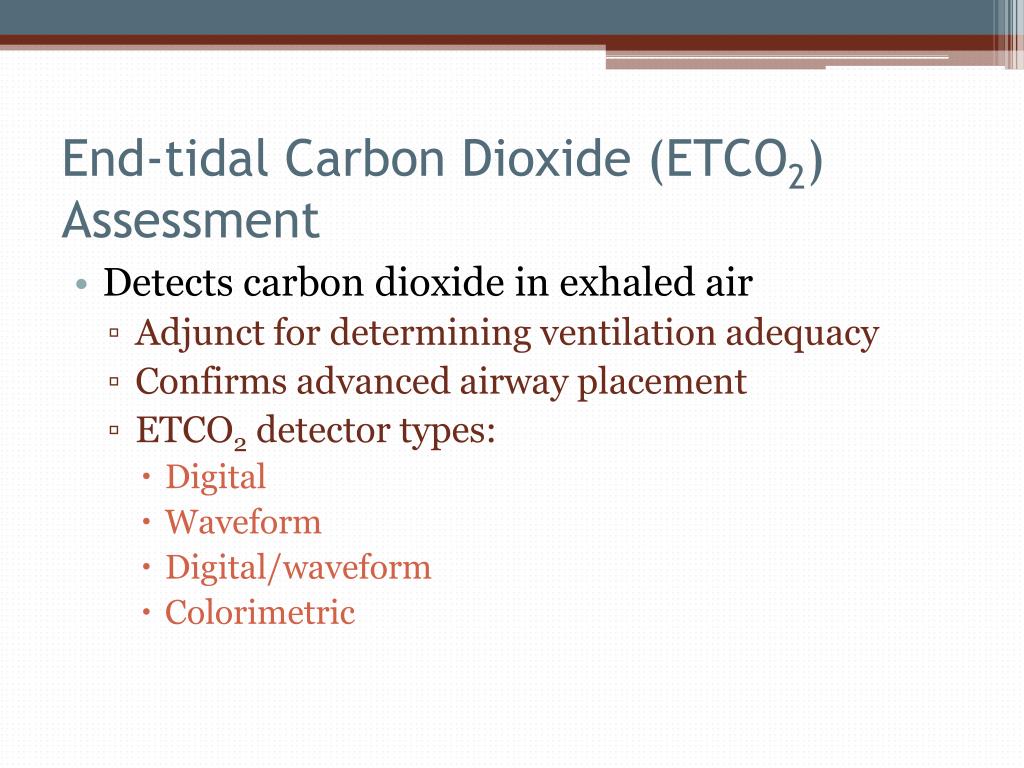 End-tidal Carbon Dioxide ($ETCO_2$) Assessment

• Detects carbon dioxide in exhaled air
▫ Adjunct for determining ventilation adequacy
▫ Confirms advanced airway placement
▫ $ETCO_2$ detector types:
• Digital
• Waveform
• Digital/waveform
• Colorimetric